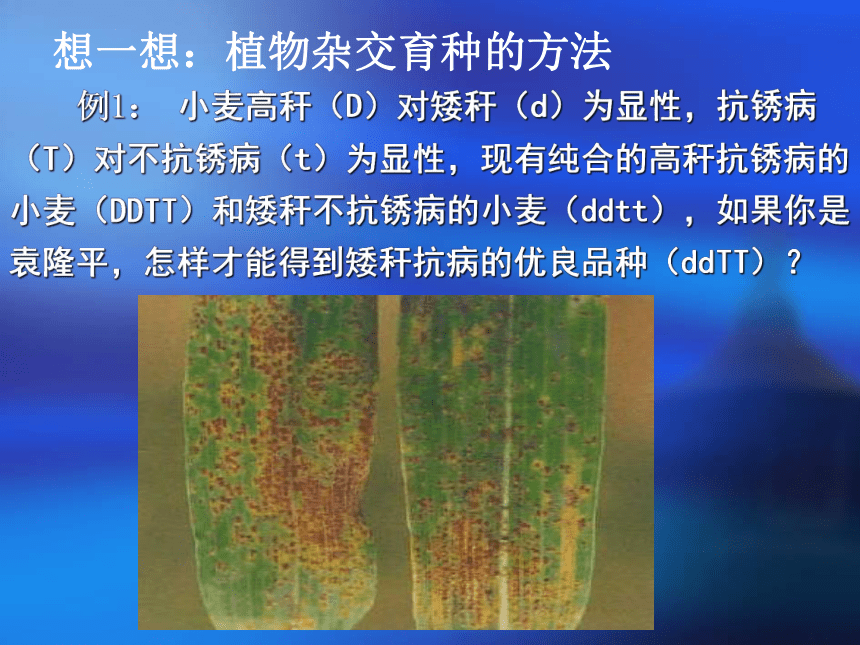 想一想：植物杂交育种的方法

例1： 小麦高秆（D）对矮秆（d）为显性，抗锈病（T）对不抗锈病（t）为显性，现有纯合的高秆抗锈病的小麦（DDTT）和矮秆不抗锈病的小麦（ddtt），如果你是袁隆平，怎样才能得到矮秆抗病的优良品种（ddTT）？